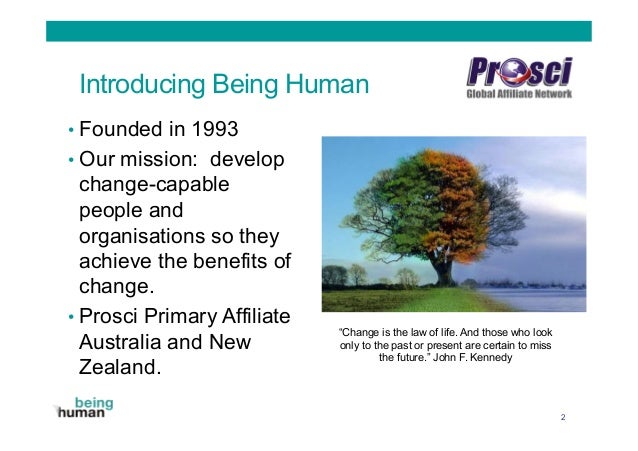 Introducing Being Human

Prosci
Global Affiliate Network

• Founded in 1993
• Our mission: develop change-capable people and organisations so they achieve the benefits of change.
• Prosci Primary Affiliate Australia and New Zealand.

"Change is the law of life. And those who look only to the past or present are certain to miss the future." John F. Kennedy

being human

2